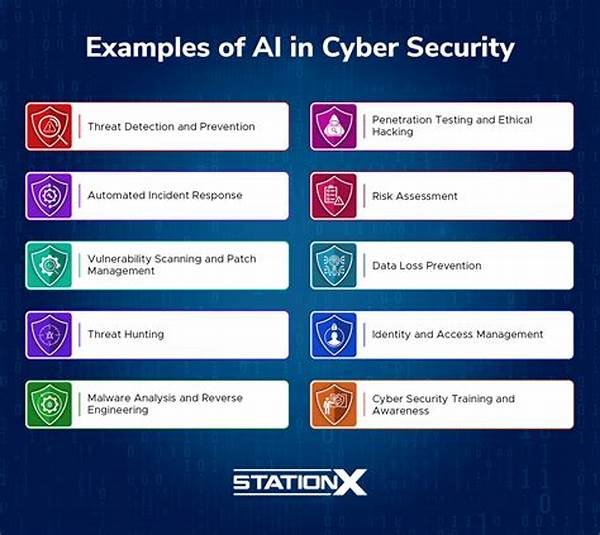 Examples of AI in Cyber Security

Threat Detection and Prevention

Automated Incident Response

Vulnerability Scanning and Patch Management

Threat Hunting

Malware Analysis and Reverse Engineering

Penetration Testing and Ethical Hacking

Risk Assessment

Data Loss Prevention

Identity and Access Management

Cyber Security Training and Awareness

STATIONX